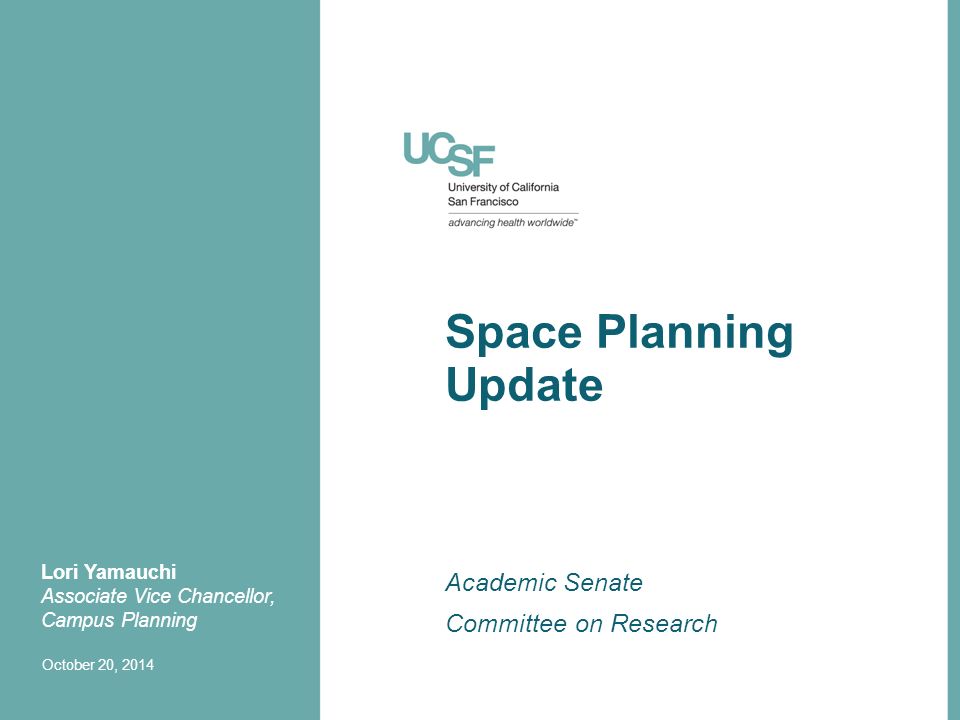 UCSF
University of California
San Francisco
advancing health worldwide™

Space Planning Update

Academic Senate
Committee on Research

Lori Yamauchi
Associate Vice Chancellor, Campus Planning

October 20, 2014